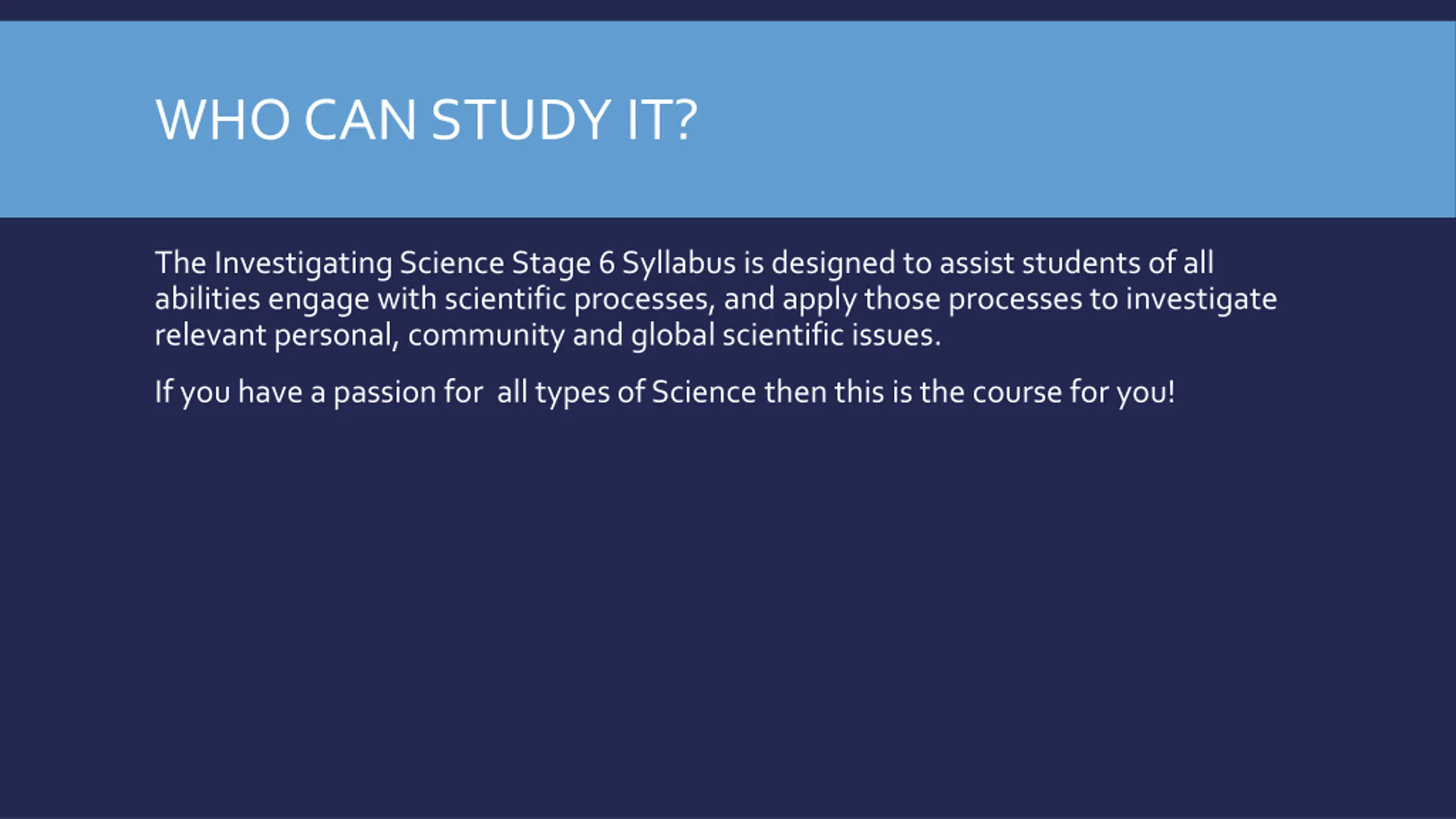 WHO CAN STUDY IT?

The Investigating Science Stage 6 Syllabus is designed to assist students of all abilities engage with scientific processes, and apply those processes to investigate relevant personal, community and global scientific issues.

If you have a passion for  all types of Science then this is the course for you!